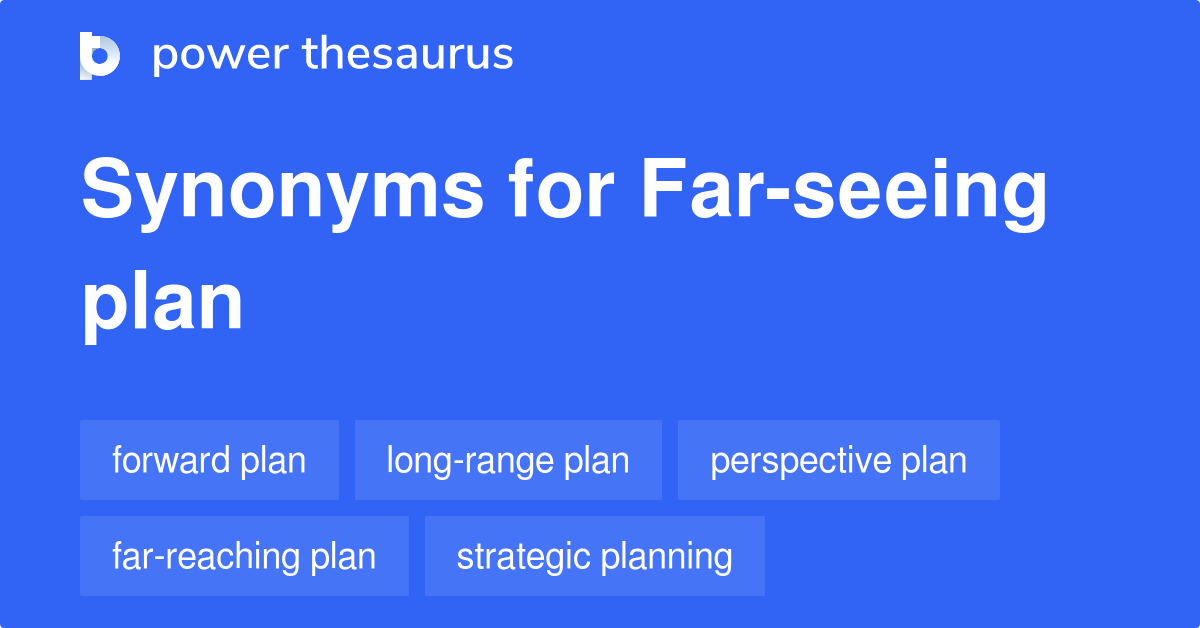 power thesaurus

Synonyms for Far-seeing plan

forward plan
long-range plan
perspective plan
far-reaching plan
strategic planning